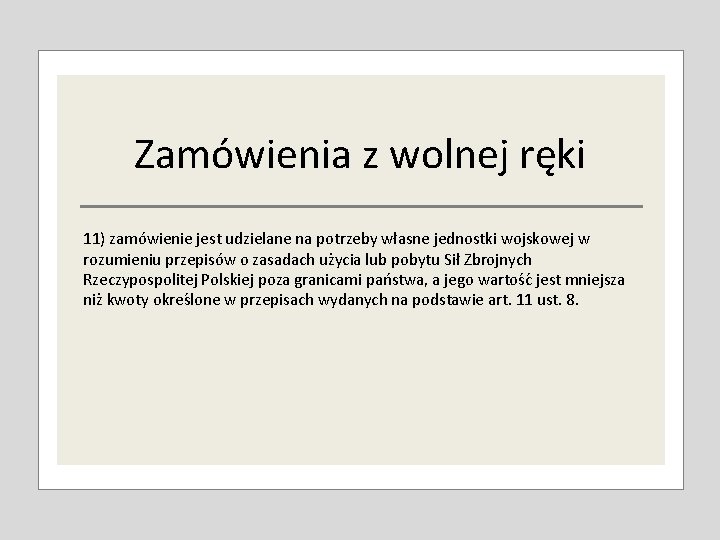 Zamówienia z wolnej ręki

11) zamówienie jest udzielane na potrzeby własne jednostki wojskowej w rozumieniu przepisów o zasadach użycia lub pobytu Sił Zbrojnych Rzeczypospolitej Polskiej poza granicami państwa, a jego wartość jest mniejsza niż kwoty określone w przepisach wydanych na podstawie art. 11 ust. 8.